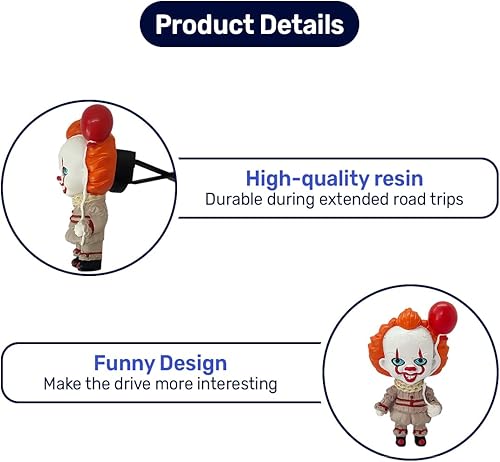 Product Details

High-quality resin
Durable during extended road trips

Funny Design
Make the drive more interesting